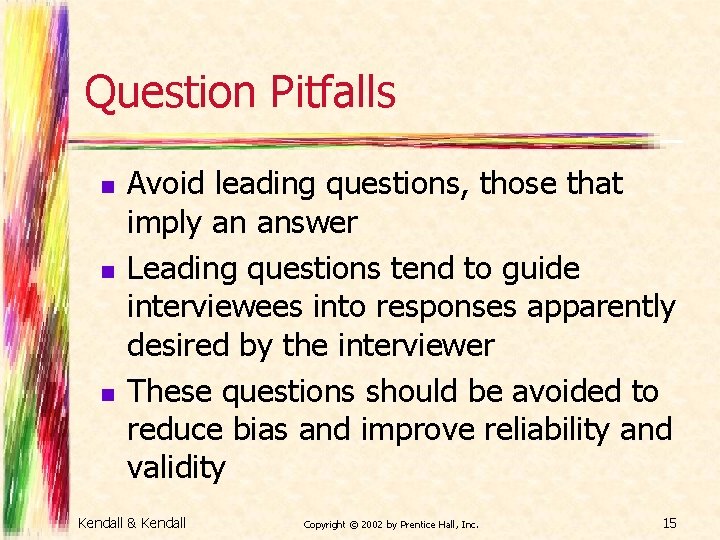 Question Pitfalls

- Avoid leading questions, those that imply an answer
- Leading questions tend to guide interviewees into responses apparently desired by the interviewer
- These questions should be avoided to reduce bias and improve reliability and validity

Kendall & Kendall

Copyright © 2002 by Prentice Hall, Inc.

15